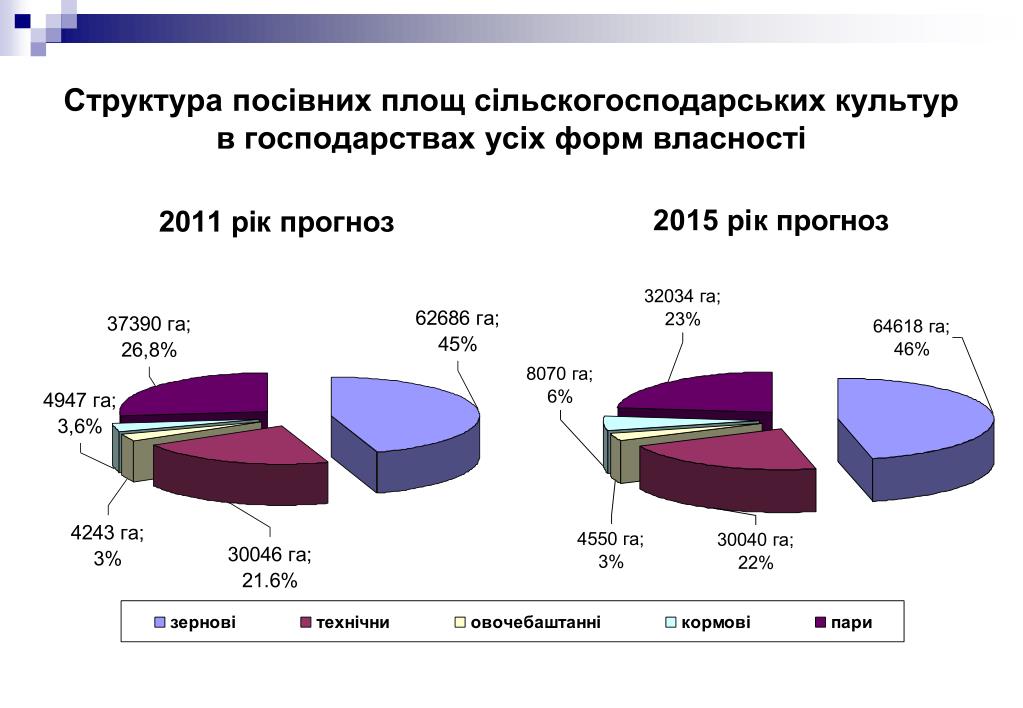 Структура посівних площ сільскогосподарських культур в господарствах усіх форм власності

2011 рік прогноз

37390 га; 26,8%

62686 га; 45%

4947 га; 3,6%

4243 га; 3%

30046 га; 21.6%

2015 рік прогноз

32034 га; 23%

64618 га; 46%

8070 га; 6%

4550 га; 3%

30040 га; 22%

зернові технічни овочебаштанні кормові пари